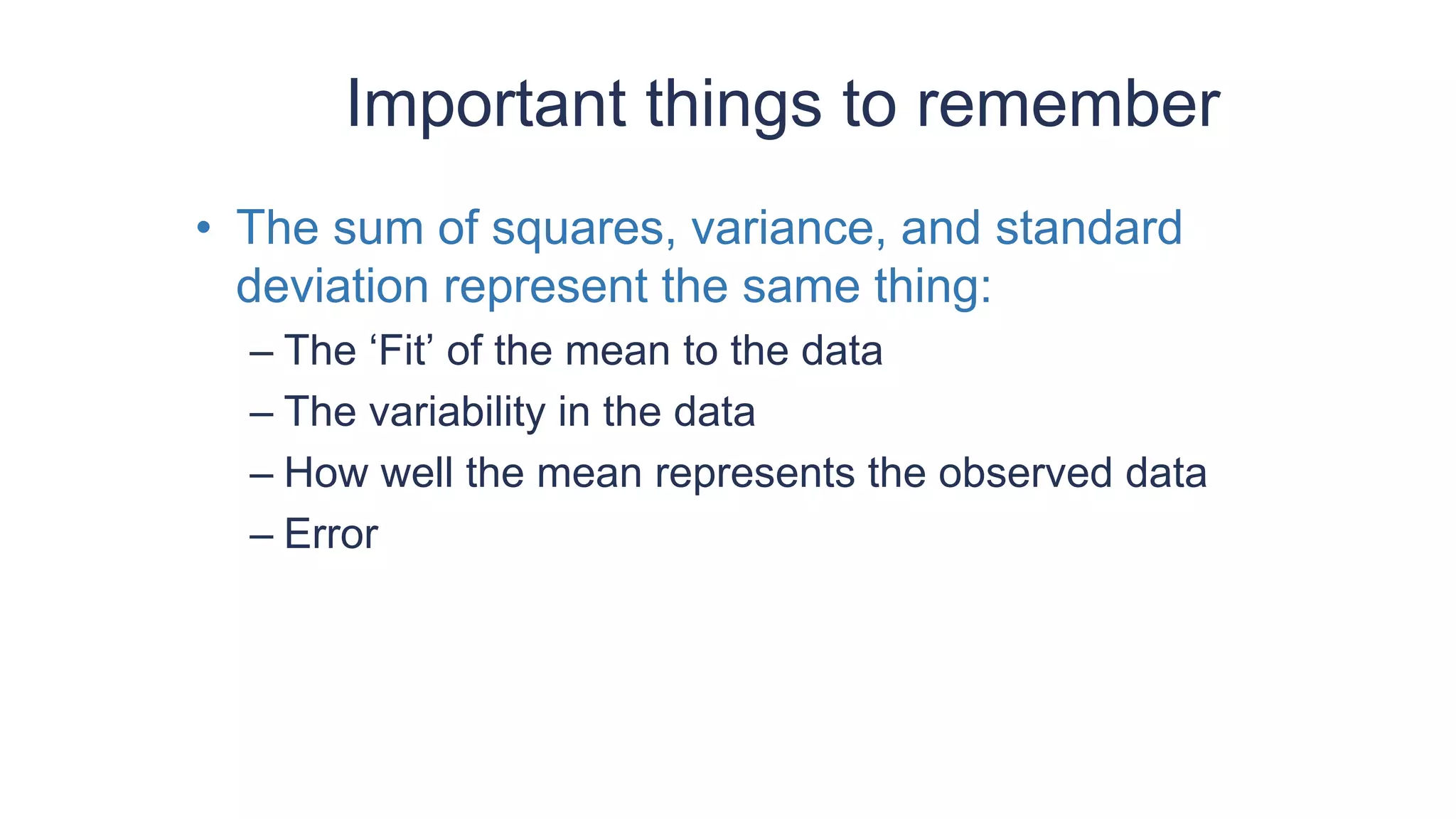 Important things to remember

• The sum of squares, variance, and standard deviation represent the same thing:

– The ‘Fit’ of the mean to the data

– The variability in the data

– How well the mean represents the observed data

– Error